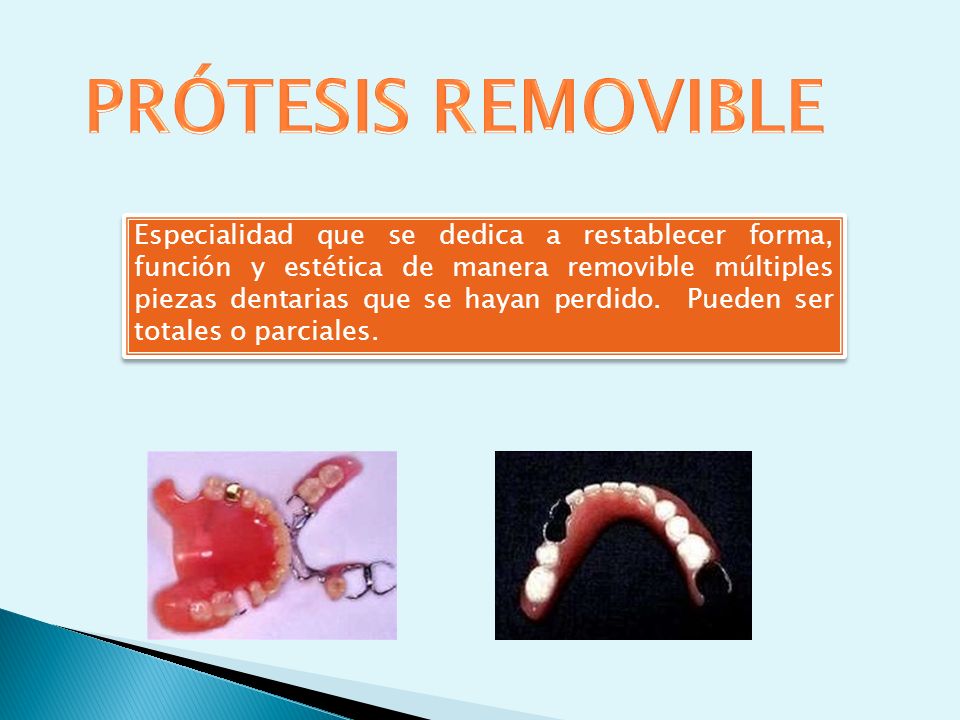 PRÓTESIS REMOVIBLE

Especialidad que se dedica a restablecer forma, función y estética de manera removible múltiples piezas dentarias que se hayan perdido. Pueden ser totales o parciales.